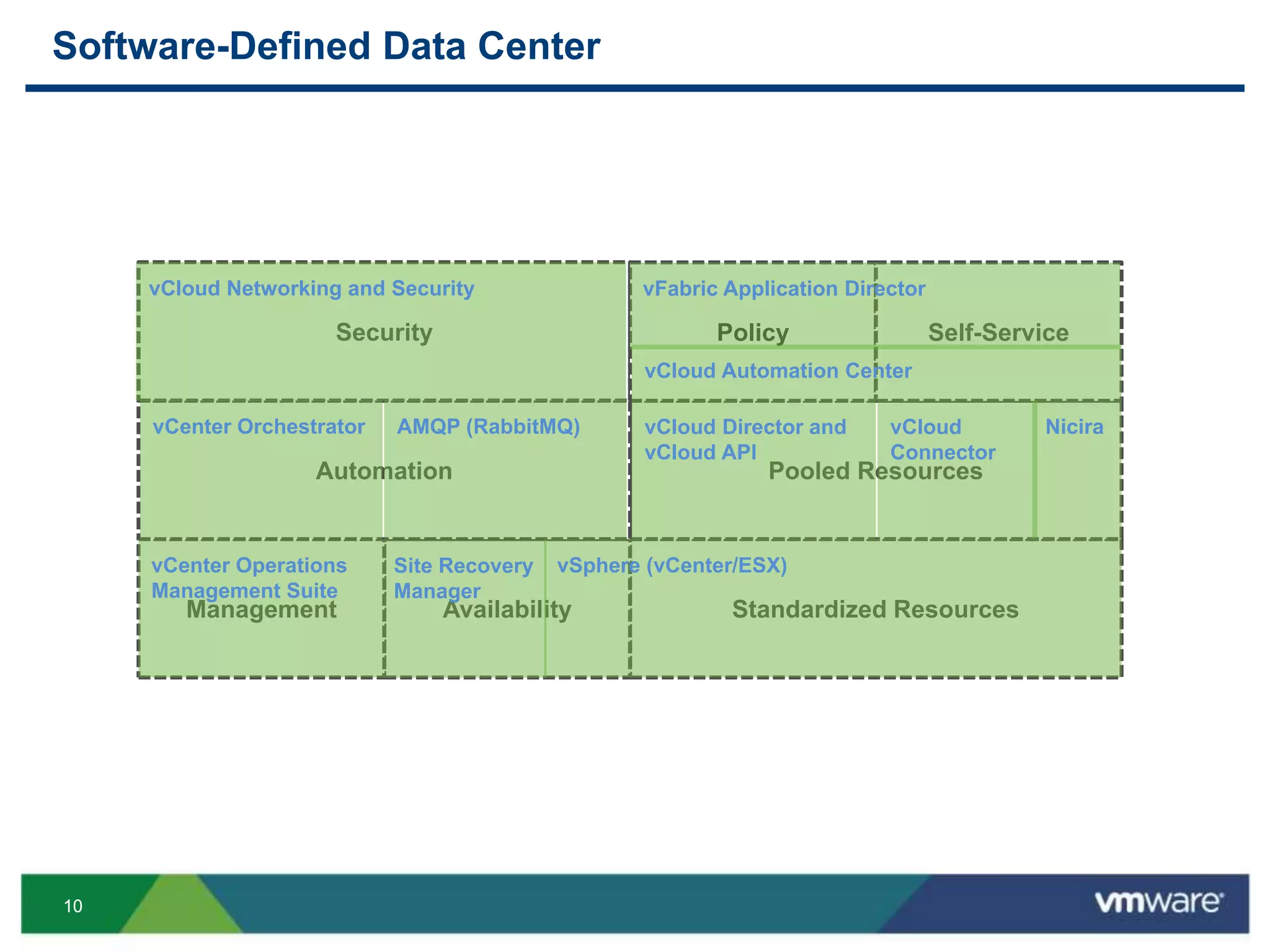 Software-Defined Data Center

vCloud Networking and Security

Security

vFabric Application Director

Policy

Self-Service

vCloud Automation Center

vCenter Orchestrator

AMQP (RabbitMQ)

Automation

vCloud Director and vCloud API

vCloud Connector

Nicira

Pooled Resources

vCenter Operations Management Suite

Management

Site Recovery Manager

Availability

vSphere (vCenter/ESX)

Standardized Resources

10

vmware